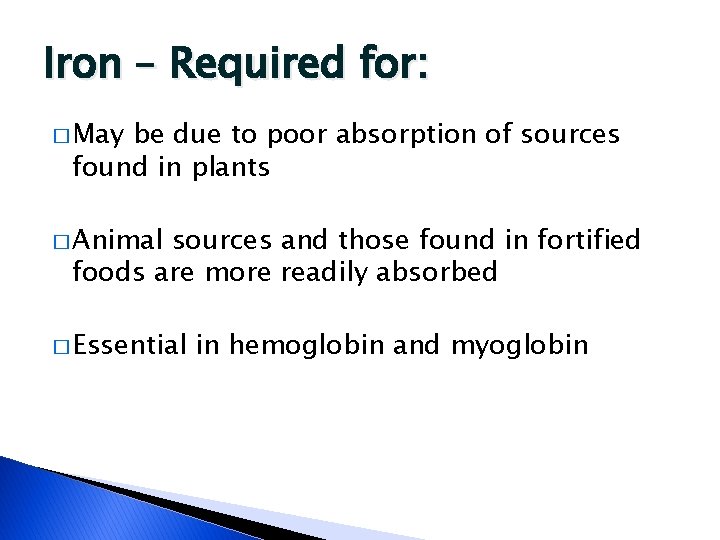 Iron – Required for:

□ May be due to poor absorption of sources found in plants

□ Animal sources and those found in fortified foods are more readily absorbed

□ Essential in hemoglobin and myoglobin